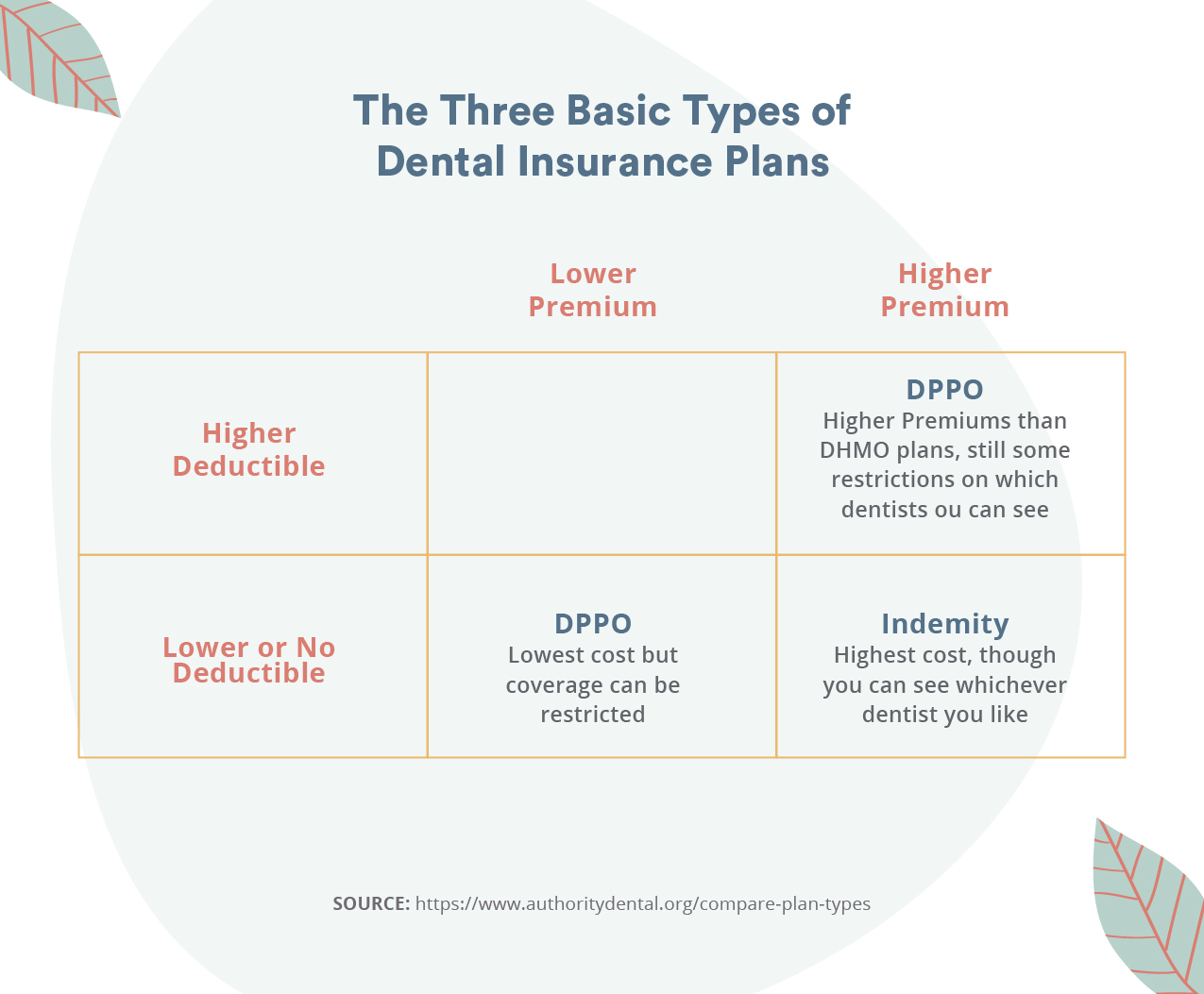 The Three Basic Types of Dental Insurance Plans

| | Lower Premium | Higher Premium |
|---|---|---|
| Higher Deductible | | DPPO Higher Premiums than DHMO plans, still some restrictions on which dentists ou can see |
| Lower or No Deductible | DPPO Lowest cost but coverage can be restricted | Indemity Highest cost, though you can see whichever dentist you like |

SOURCE: https://www.authoritydental.org/compare-plan-types